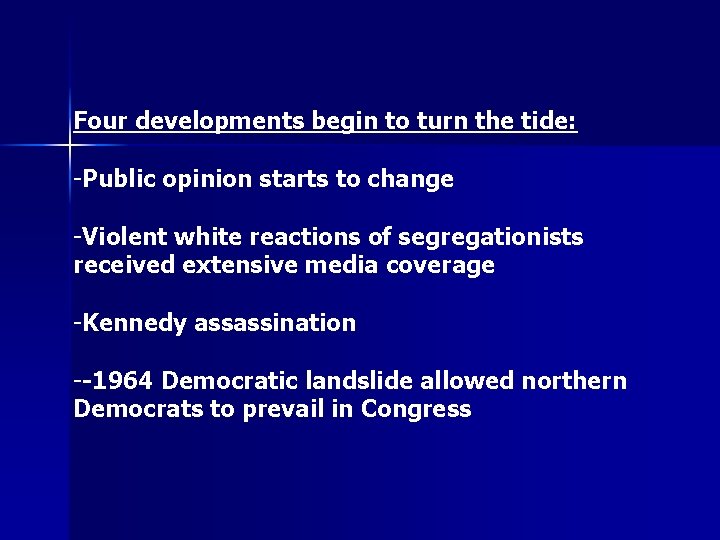 Four developments begin to turn the tide:

-Public opinion starts to change

-Violent white reactions of segregationists received extensive media coverage

-Kennedy assassination

--1964 Democratic landslide allowed northern Democrats to prevail in Congress